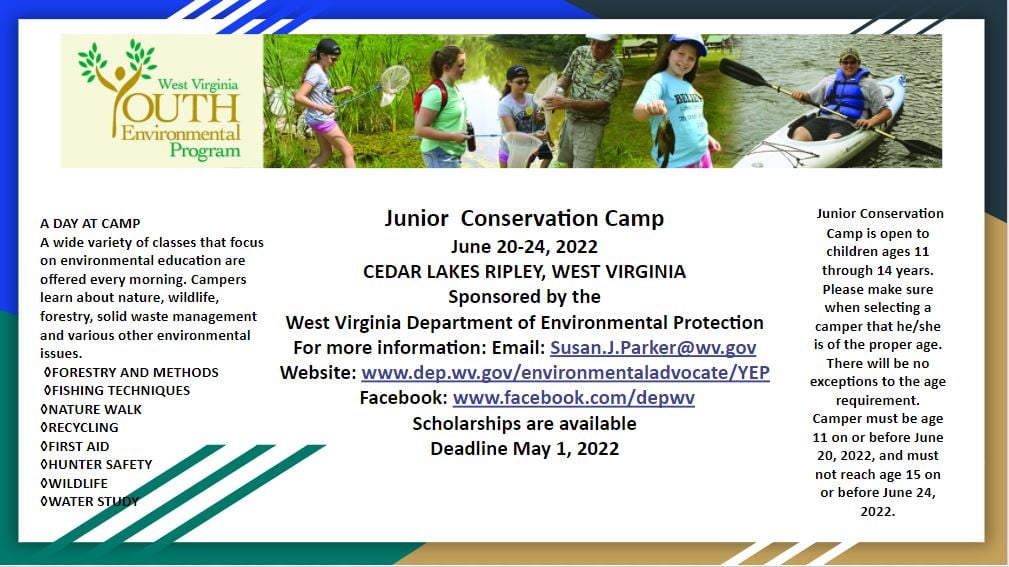 West Virginia
YOUTH
Environmental
Program

A DAY AT CAMP
A wide variety of classes that focus on environmental education are offered every morning. Campers learn about nature, wildlife, forestry, solid waste management and various other environmental issues.
◊FORESTRY AND METHODS
◊FISHING TECHNIQUES
◊NATURE WALK
◊RECYCLING
◊FIRST AID
◊HUNTER SAFETY
◊WILDLIFE
◊WATER STUDY

Junior Conservation Camp
June 20-24, 2022
CEDAR LAKES RIPLEY, WEST VIRGINIA
Sponsored by the
West Virginia Department of Environmental Protection
For more information: Email: Susan.J.Parker@wv.gov
Website: www.dep.wv.gov/environmentaladvocate/YEP
Facebook: www.facebook.com/depwv
Scholarships are available
Deadline May 1, 2022

Junior Conservation Camp is open to children ages 11 through 14 years. Please make sure when selecting a camper that he/she is of the proper age. There will be no exceptions to the age requirement. Camper must be age 11 on or before June 20, 2022, and must not reach age 15 on or before June 24, 2022.